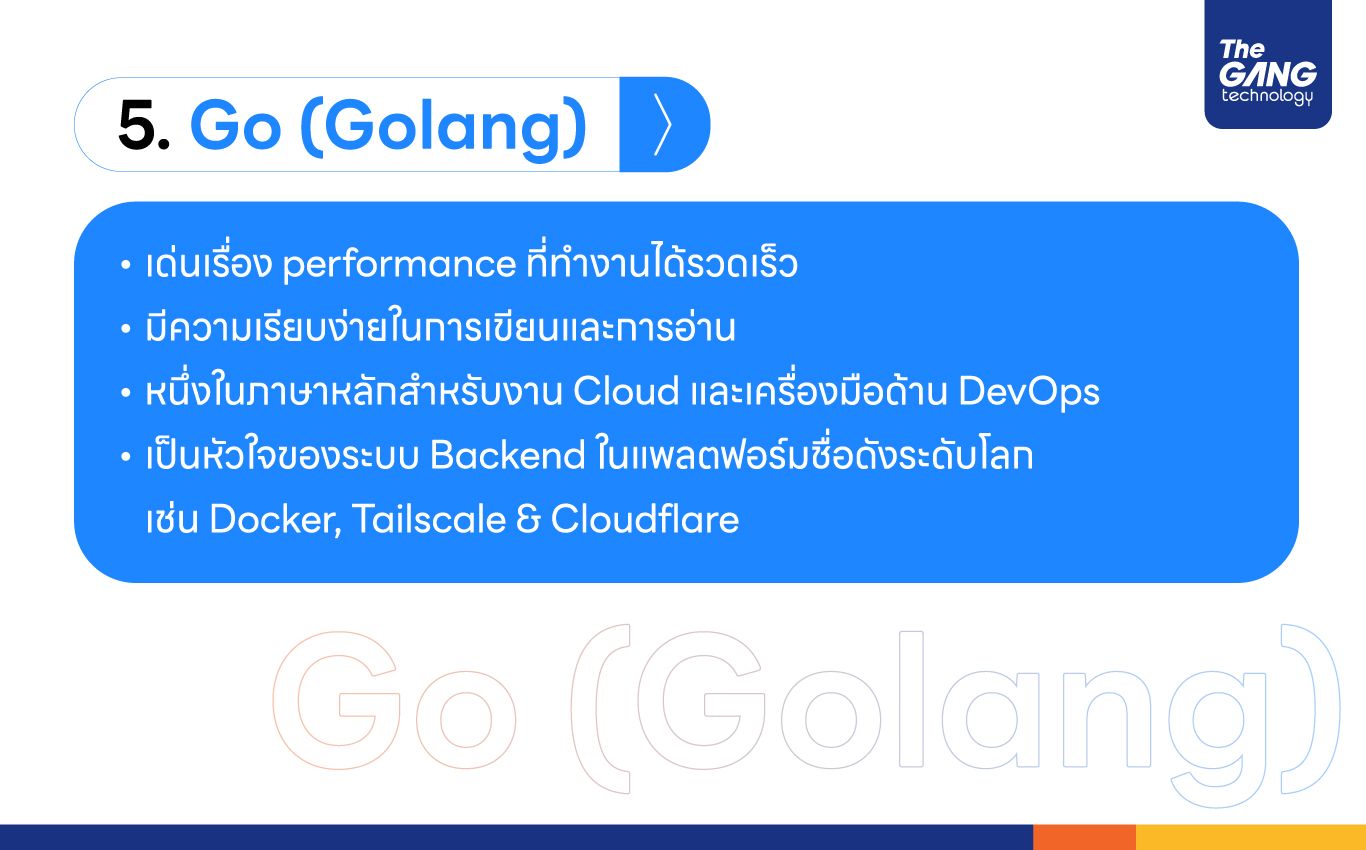 The GANG technology

5. Go (Golang)

• เด่นเรื่อง performance ที่ทำงานได้รวดเร็ว
• มีความเรียบง่ายในการเขียนและการอ่าน
• หนึ่งในภาษาหลักสำหรับงาน Cloud และเครื่องมือด้าน DevOps
• เป็นหัวใจของระบบ Backend ในแพลตฟอร์มชื่อดังระดับโลก เช่น Docker, Tailscale & Cloudflare

Go (Golang)